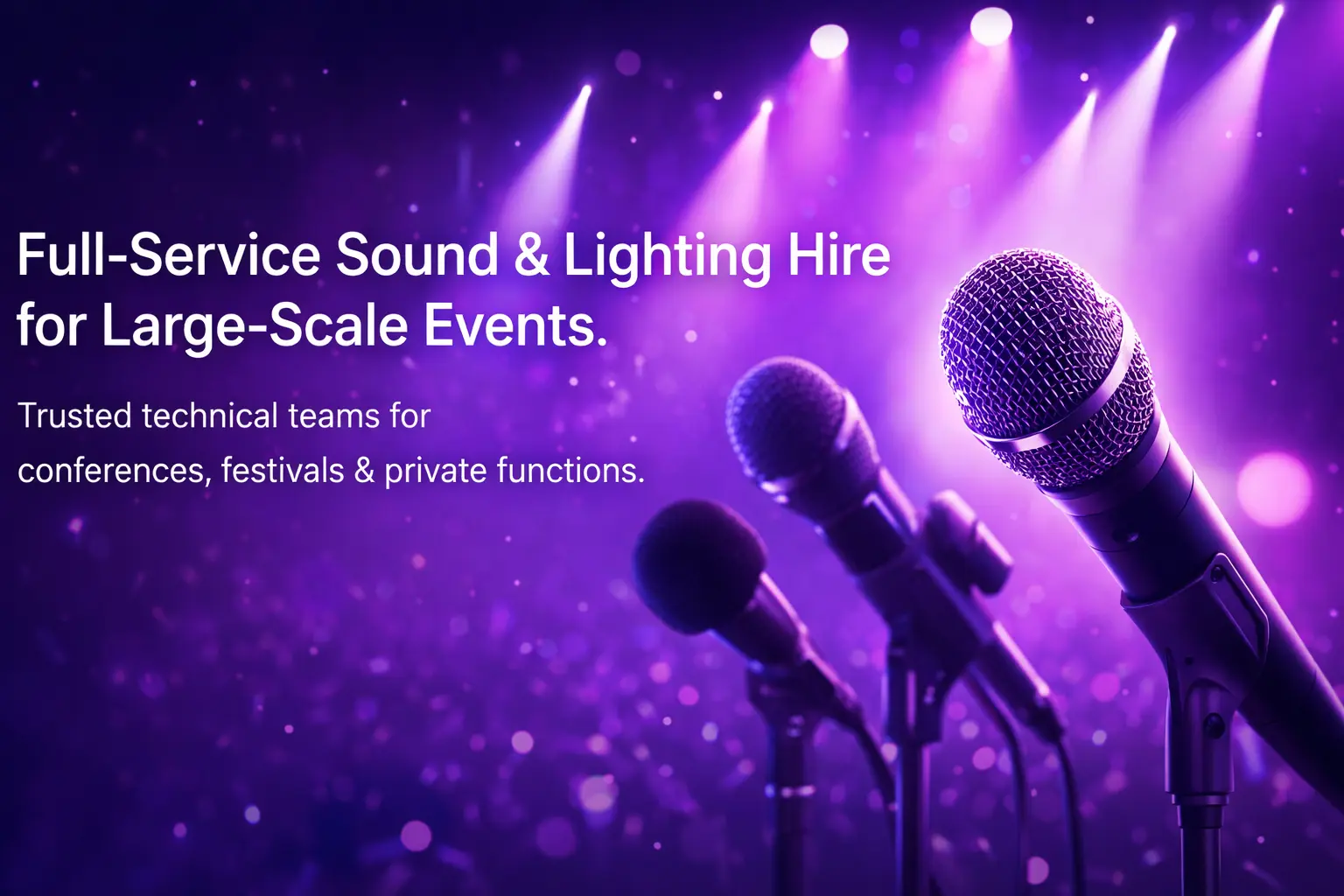 Full-Service Sound & Lighting Hire for Large-Scale Events.

Trusted technical teams for conferences, festivals & private functions.